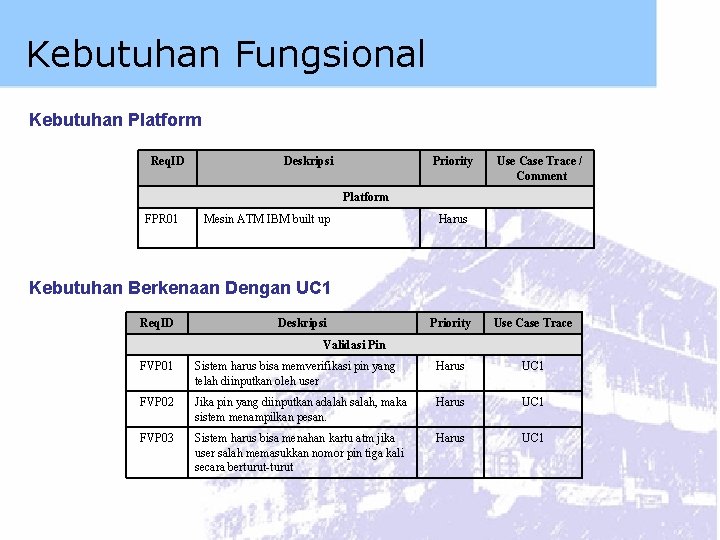 Kebutuhan Fungsional

Kebutuhan Platform

| ReqID | Deskripsi | Priority | Use Case Trace / Comment |
|---|---|---|---|
| Platform | | | |
| FPR01 | Mesin ATM IBM built up | Harus | |

Kebutuhan Berkenaan Dengan UC1

| ReqID | Deskripsi | Priority | Use Case Trace |
|---|---|---|---|
| Validasi Pin | | | |
| FVP01 | Sistem harus bisa memverifikasi pin yang telah diinputkan oleh user | Harus | UC1 |
| FVP02 | Jika pin yang diinputkan adalah salah, maka sistem menampilkan pesan. | Harus | UC1 |
| FVP03 | Sistem harus bisa menahan kartu atm jika user salah memasukkan nomor pin tiga kali secara berturut-turut | Harus | UC1 |